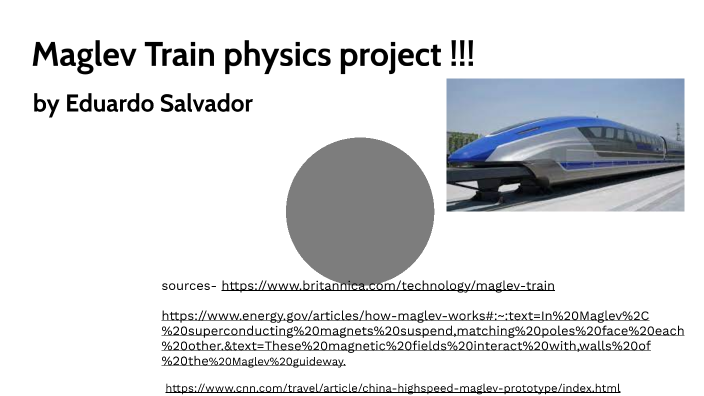 Maglev Train physics project !!!

by Eduardo Salvador

sources- https://www.britannica.com/technology/maglev-train

https://www.energy.gov/articles/how-maglev-works#:~:text=In%20Maglev%2C%20superconducting%20magnets%20suspend,matching%20poles%20face%20each%20other.&text=These%20magnetic%20fields%20interact%20with,walls%20of%20the%20Maglev%20guideway.

https://www.cnn.com/travel/article/china-highspeed-maglev-prototype/index.html